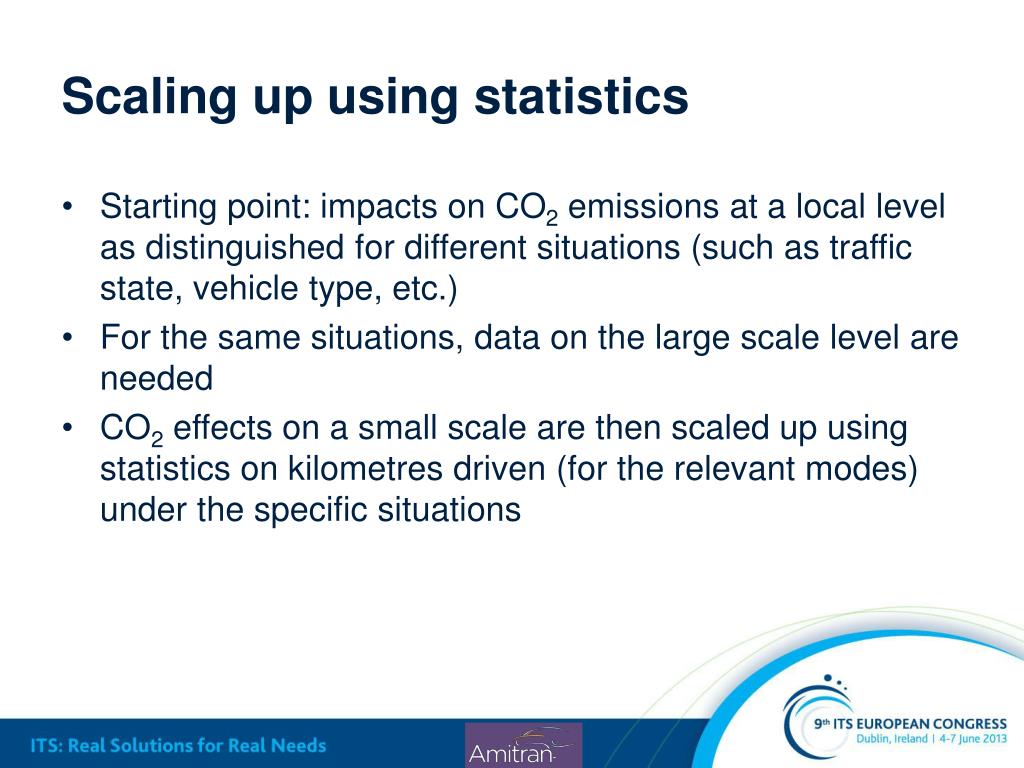 Scaling up using statistics

• Starting point: impacts on $CO_2$ emissions at a local level as distinguished for different situations (such as traffic state, vehicle type, etc.)
• For the same situations, data on the large scale level are needed
• $CO_2$ effects on a small scale are then scaled up using statistics on kilometres driven (for the relevant modes) under the specific situations

ITS: Real Solutions for Real Needs

Amitran

9th ITS EUROPEAN CONGRESS
Dublin, Ireland | 4-7 June 2013